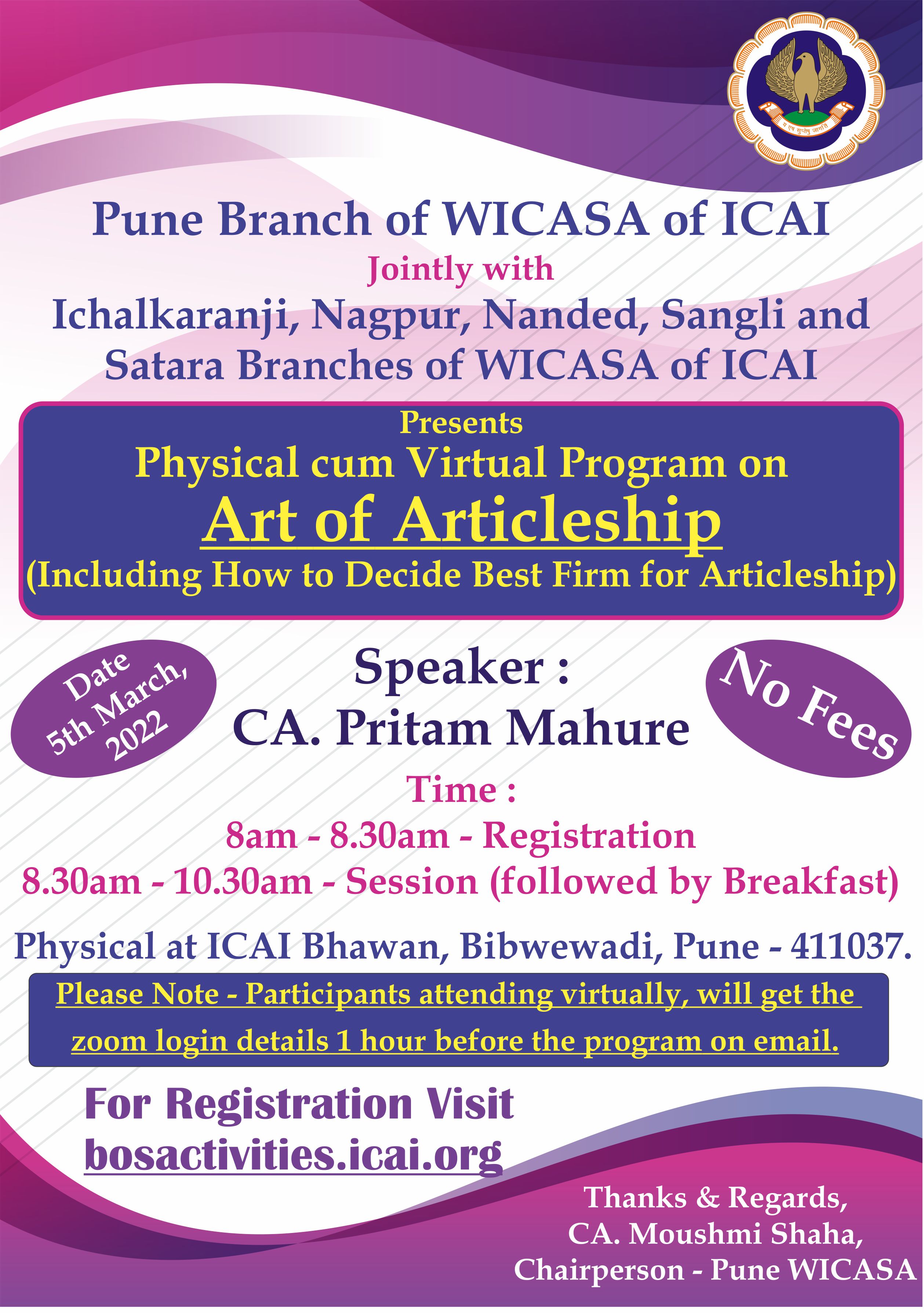 य एष सुप्तेषु जागर्ति

Pune Branch of WICASA of ICAI
Jointly with
Ichalkaranji, Nagpur, Nanded, Sangli and Satara Branches of WICASA of ICAI

Presents
Physical cum Virtual Program on
Art of Articleship
(Including How to Decide Best Firm for Articleship)

Date
5th March,
2022

Speaker :
CA. Pritam Mahure

No Fees

Time :
8am - 8.30am - Registration
8.30am - 10.30am - Session (followed by Breakfast)

Physical at ICAI Bhawan, Bibwewadi, Pune - 411037.

Please Note - Participants attending virtually, will get the zoom login details 1 hour before the program on email.

For Registration Visit
bosactivities.icai.org

Thanks & Regards,
CA. Moushmi Shaha,
Chairperson - Pune WICASA